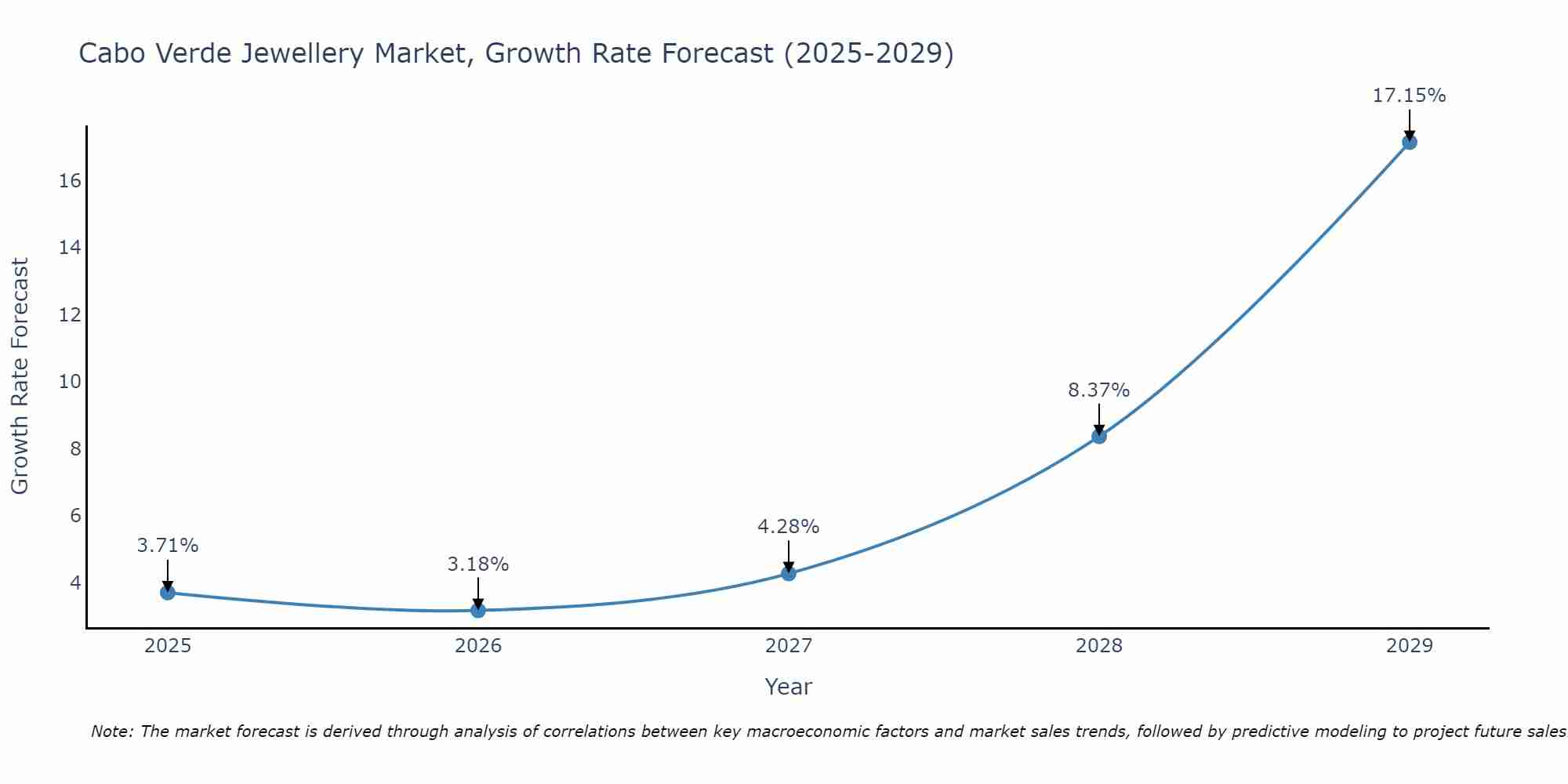 Cabo Verde Jewellery Market, Growth Rate Forecast (2025-2029)

Growth Rate Forecast

16
14
12
10
8
6
4

3.71%
3.18%
4.28%
8.37%
17.15%

2025
2026
2027
2028
2029

Year

Note: The market forecast is derived through analysis of correlations between key macroeconomic factors and market sales trends, followed by predictive modeling to project future sales